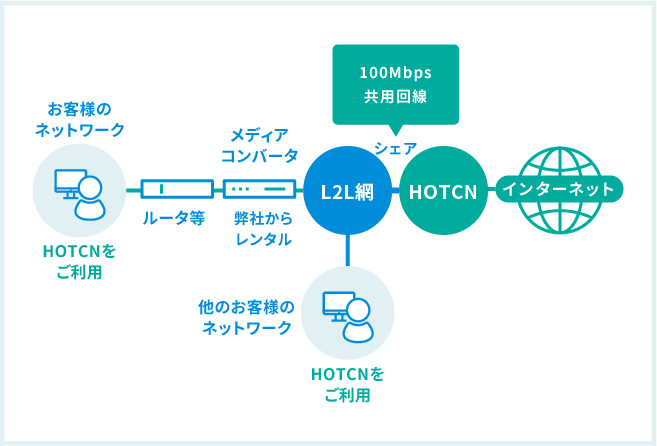 100Mbps
共用回線

お客様の
ネットワーク

メディア
コンバータ

シェア

L2L網

HOTCN

インターネット

ルータ等

弊社から
レンタル

HOTCNを
ご利用

他のお客様の
ネットワーク

HOTCNを
ご利用